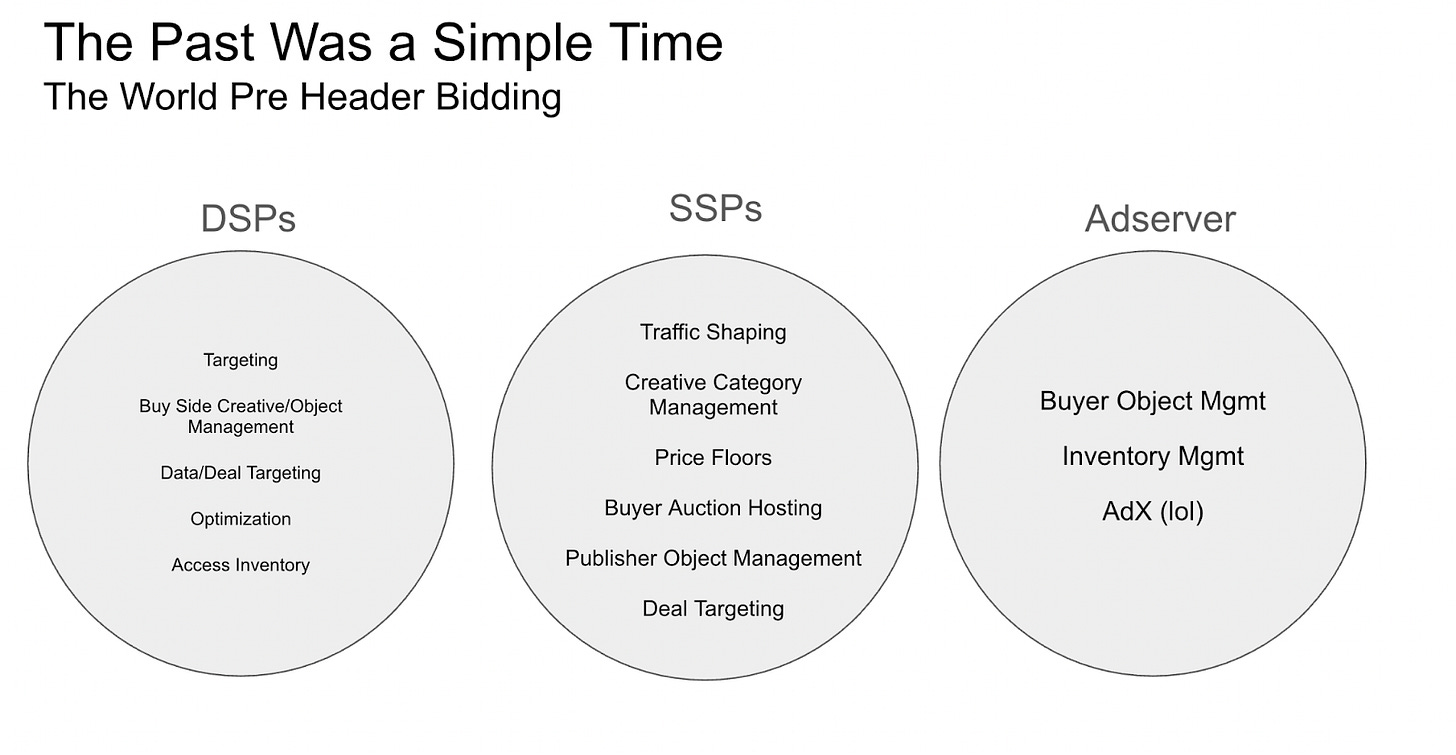 The Past Was a Simple Time
The World Pre Header Bidding

DSPs

Targeting

Buy Side Creative/Object Management

Data/Deal Targeting

Optimization

Access Inventory

SSPs

Traffic Shaping

Creative Category Management

Price Floors

Buyer Auction Hosting

Publisher Object Management

Deal Targeting

Adserver

Buyer Object Mgmt

Inventory Mgmt

AdX (lol)